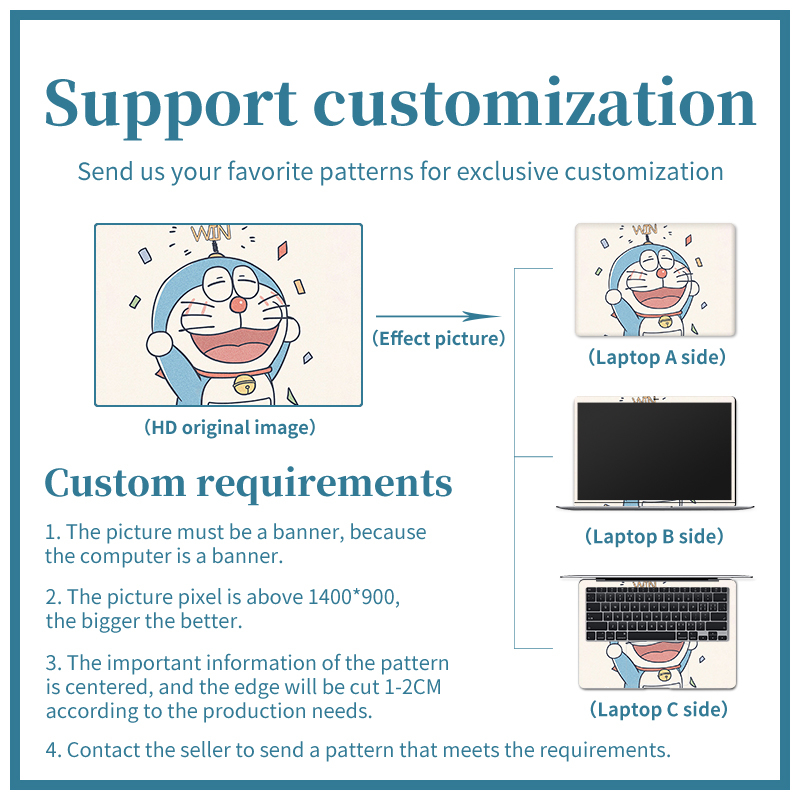 Support customization

Send us your favorite patterns for exclusive customization

WIN

(HD original image)

(Effect picture)

WIN

(Laptop A side)

(Laptop B side)

(Laptop C side)

Custom requirements

1. The picture must be a banner, because the computer is a banner.

2. The picture pixel is above 1400*900, the bigger the better.

3. The important information of the pattern is centered, and the edge will be cut 1-2CM according to the production needs.

4. Contact the seller to send a pattern that meets the requirements.